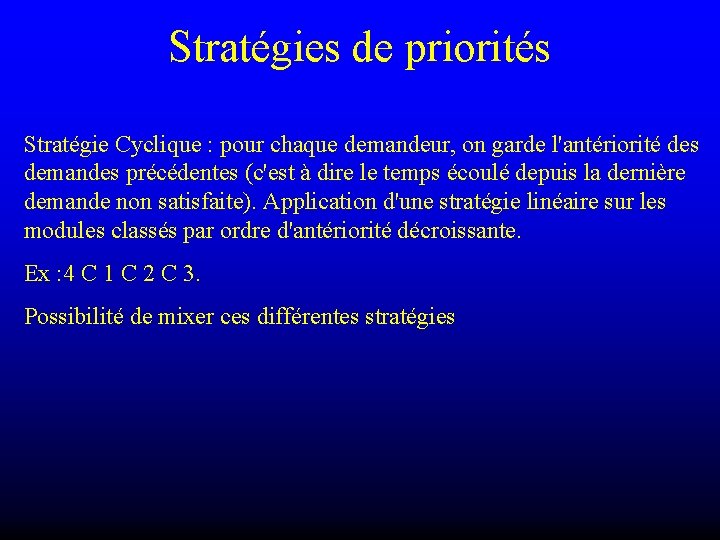 Stratégies de priorités

Stratégie Cyclique : pour chaque demandeur, on garde l'antériorité des demandes précédentes (c'est à dire le temps écoulé depuis la dernière demande non satisfaite). Application d'une stratégie linéaire sur les modules classés par ordre d'antériorité décroissante.

Ex :4 C 1 C 2 C 3.

Possibilité de mixer ces différentes stratégies